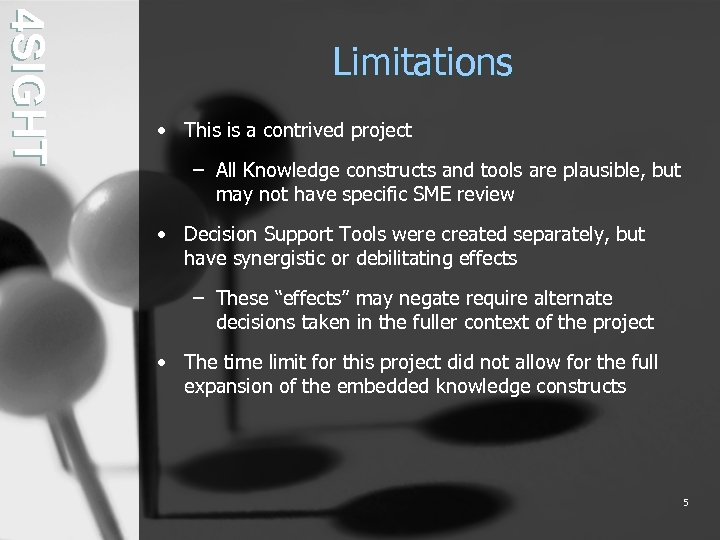 4SIGHT

Limitations

• This is a contrived project

– All Knowledge constructs and tools are plausible, but may not have specific SME review

• Decision Support Tools were created separately, but have synergistic or debilitating effects

– These “effects” may negate require alternate decisions taken in the fuller context of the project

• The time limit for this project did not allow for the full expansion of the embedded knowledge constructs

5